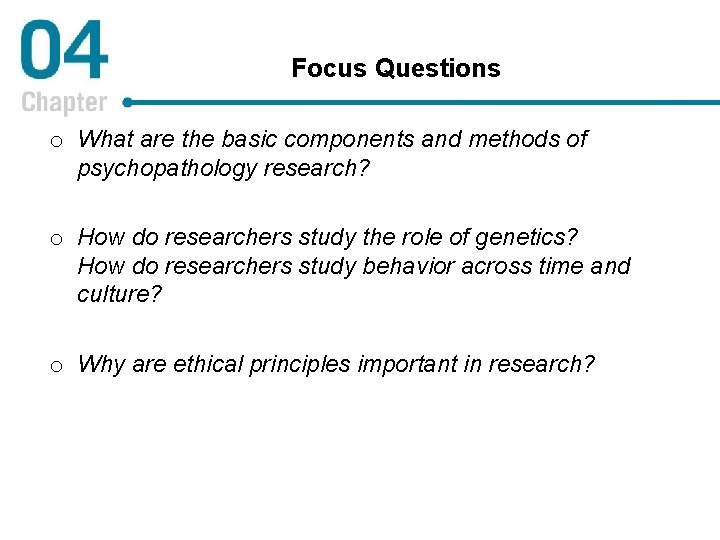 04
Chapter

Focus Questions

o What are the basic components and methods of psychopathology research?

o How do researchers study the role of genetics? How do researchers study behavior across time and culture?

o Why are ethical principles important in research?